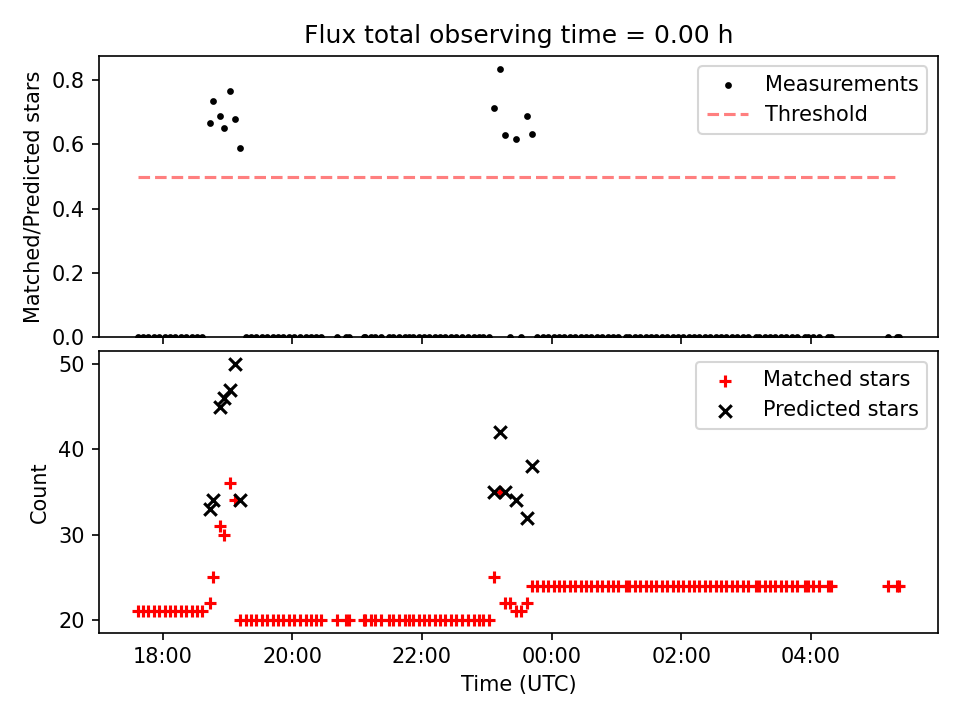 Flux total observing time = 0.00 h

Matched/Predicted stars

0.8
0.6
0.4
0.2
0.0

Measurements
Threshold

Count

50
40
30
20

Matched stars
Predicted stars

18:00
20:00
22:00
00:00
02:00
04:00

Time (UTC)